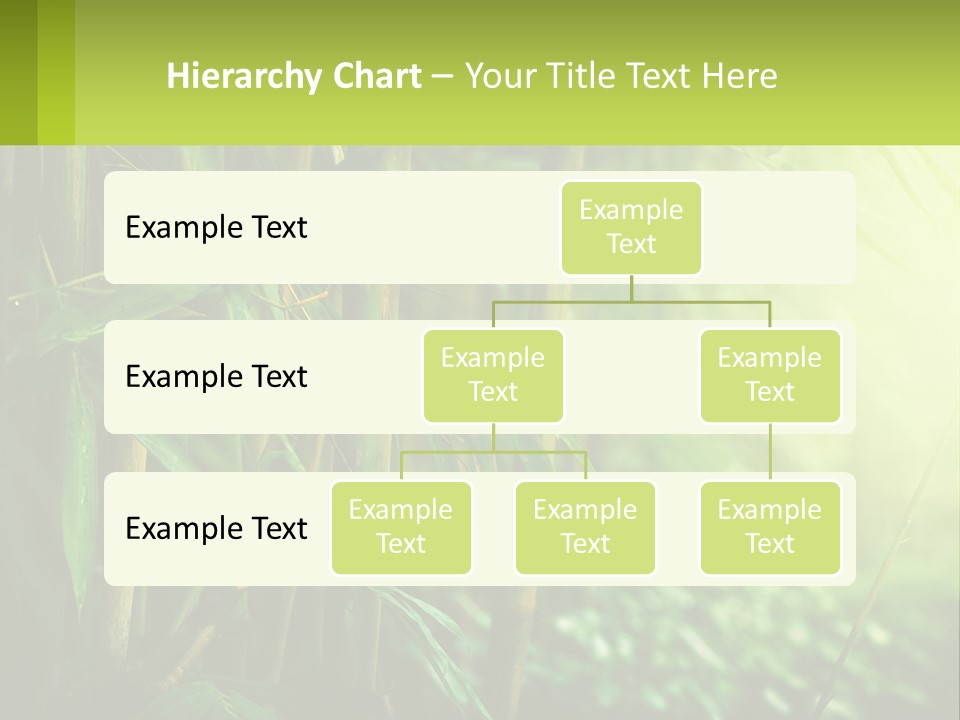 Hierarchy Chart – Your Title Text Here

Example Text

Example Text

Example Text

Example Text

Example Text

Example Text

Example Text

Example Text

Example Text